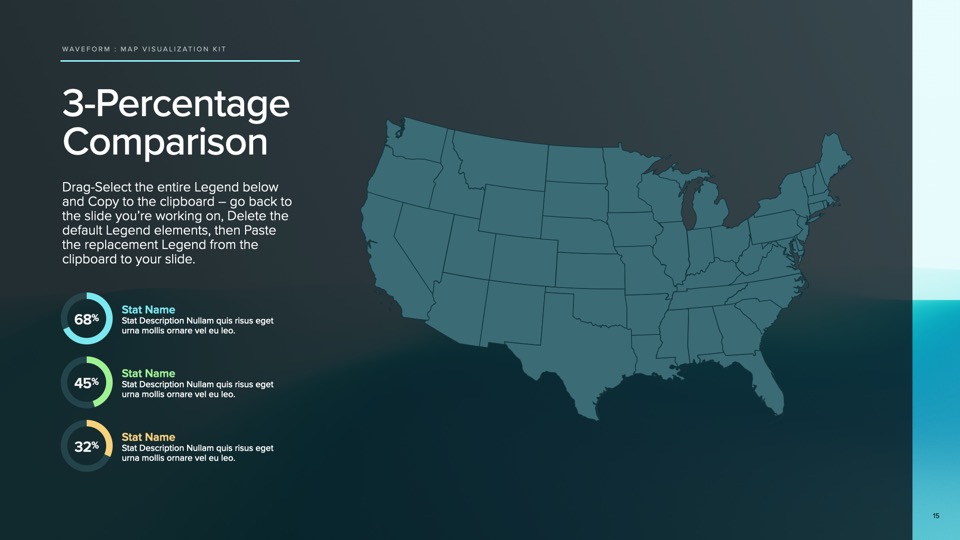 WAVEFORM : MAP VISUALIZATION KIT

3-Percentage Comparison

Drag-Select the entire Legend below and Copy to the clipboard – go back to the slide you're working on, Delete the default Legend elements, then Paste the replacement Legend from the clipboard to your slide.

68%
Stat Name
Stat Description Nullam quis risus eget urna mollis ornare vel eu leo.

45%
Stat Name
Stat Description Nullam quis risus eget urna mollis ornare vel eu leo.

32%
Stat Name
Stat Description Nullam quis risus eget urna mollis ornare vel eu leo.

15